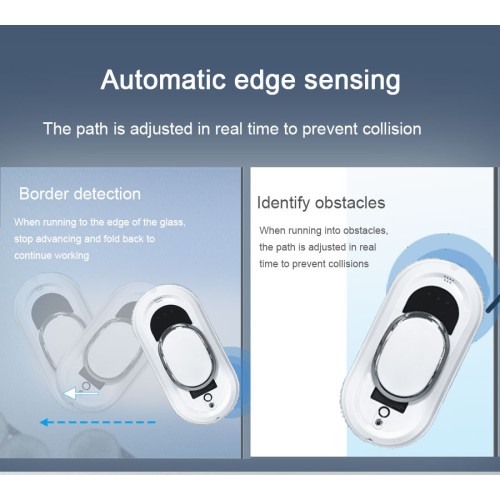 Automatic edge sensing

The path is adjusted in real time to prevent collision

Border detection

When running to the edge of the glass, stop advancing and fold back to continue working

Identify obstacles

When running into obstacles, the path is adjusted in real time to prevent collisions